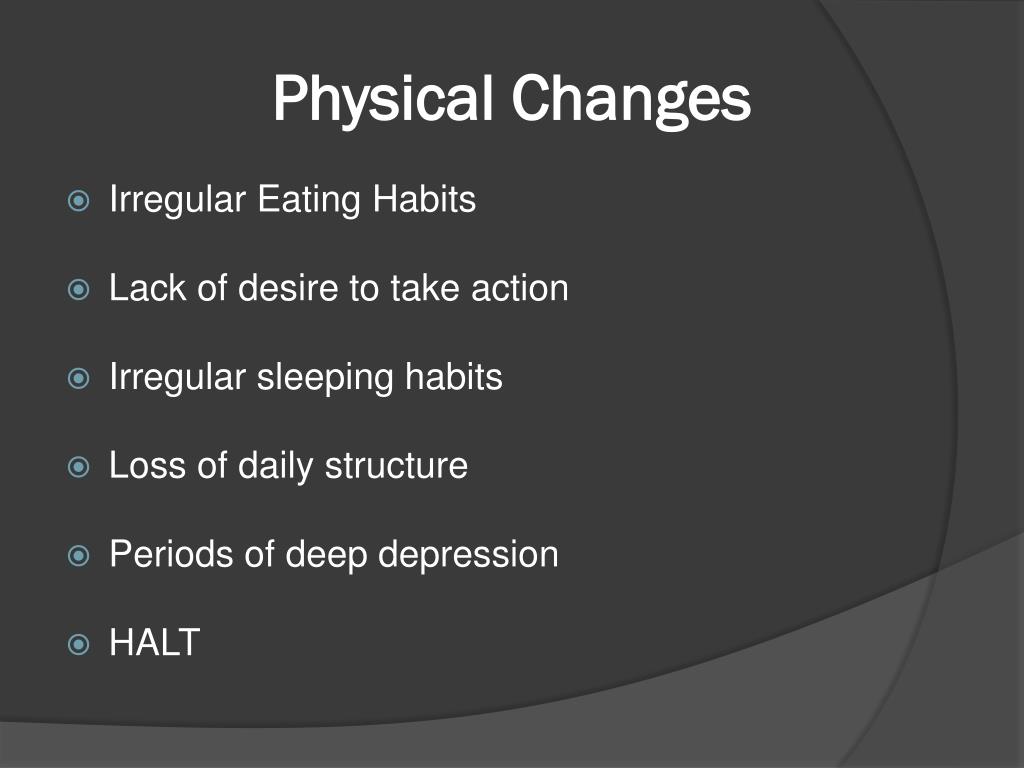 Physical Changes

Irregular Eating Habits

Lack of desire to take action

Irregular sleeping habits

Loss of daily structure

Periods of deep depression

HALT